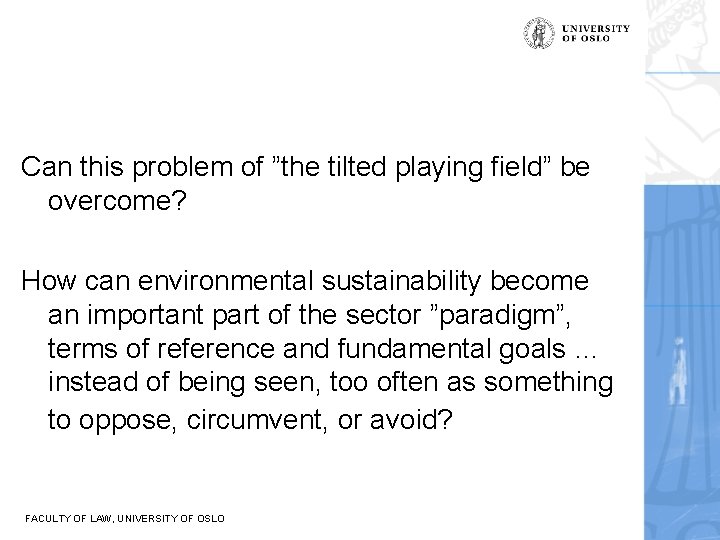 UNIVERSITY OF OSLO

Can this problem of ”the tilted playing field” be overcome?

How can environmental sustainability become an important part of the sector ”paradigm”, terms of reference and fundamental goals … instead of being seen, too often as something to oppose, circumvent, or avoid?

FACULTY OF LAW, UNIVERSITY OF OSLO